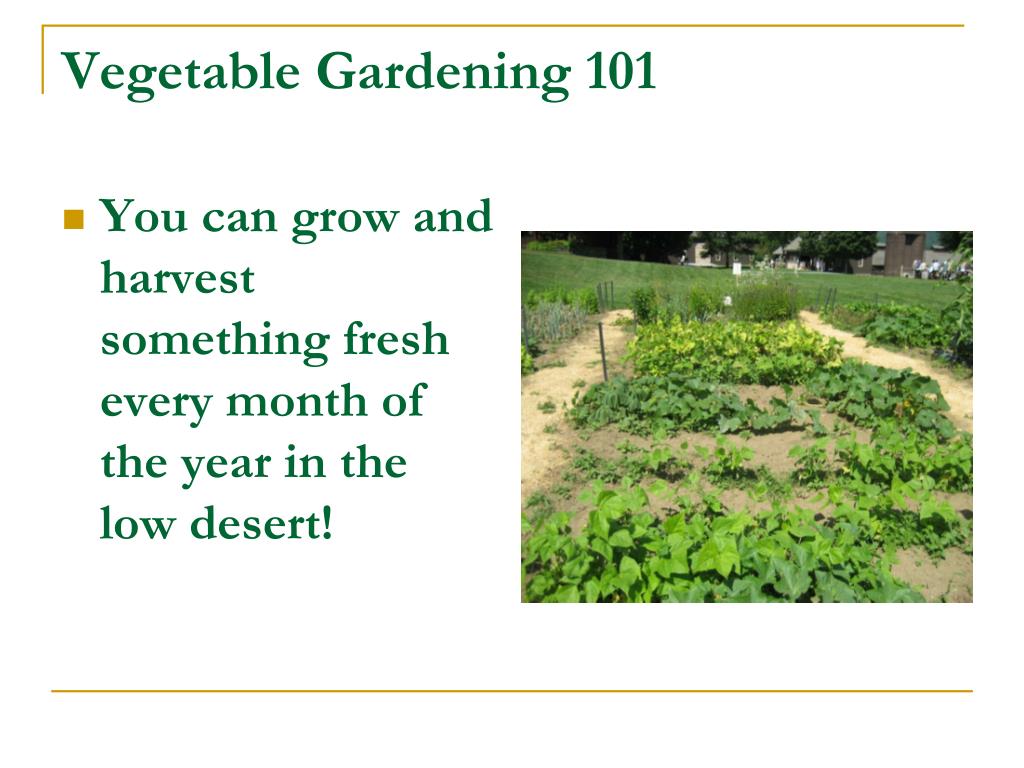 Vegetable Gardening 101

You can grow and harvest something fresh every month of the year in the low desert!